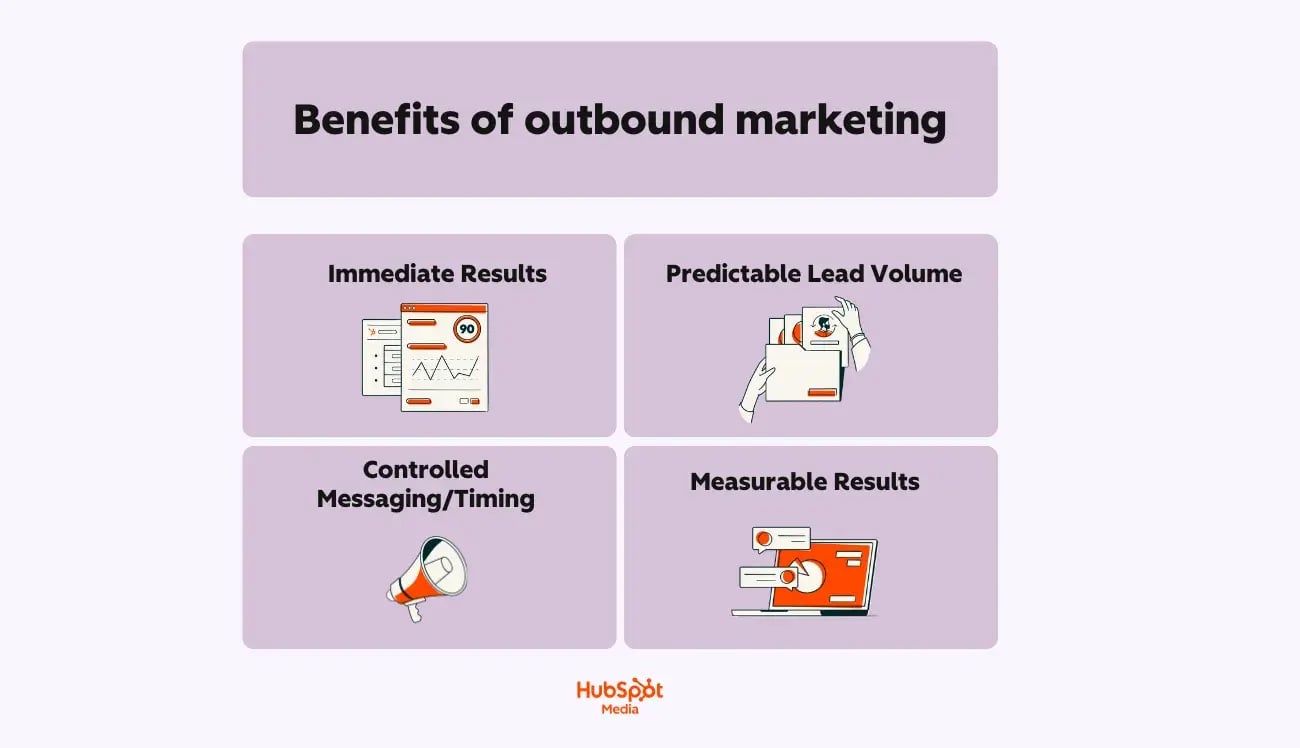 Benefits of outbound marketing

Immediate Results

90

Predictable Lead Volume

Controlled Messaging/Timing

Measurable Results

HubSpot Media